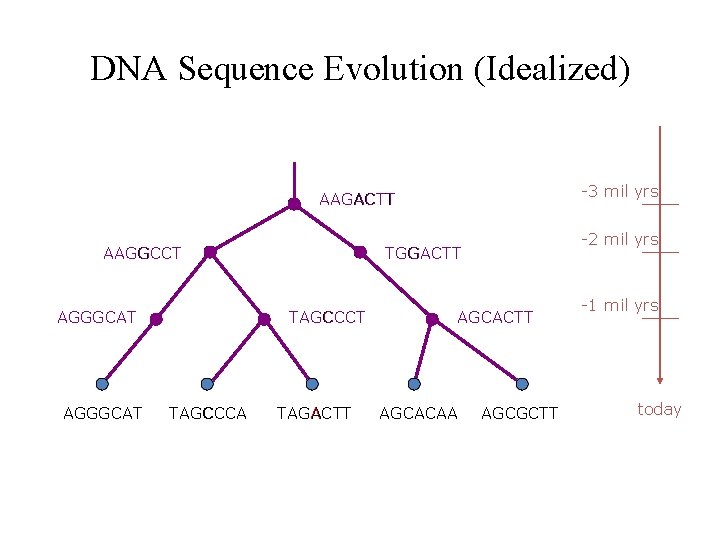 DNA Sequence Evolution (Idealized)

AAGACTT

AAGGCCT

TGGACTT

AGGGCAT

TAGCCCT

AGCACTT

AGGGCAT

TAGCCCA

TAGACTT

AGCACAA

AGCGCTT

-3 mil yrs

-2 mil yrs

-1 mil yrs

today